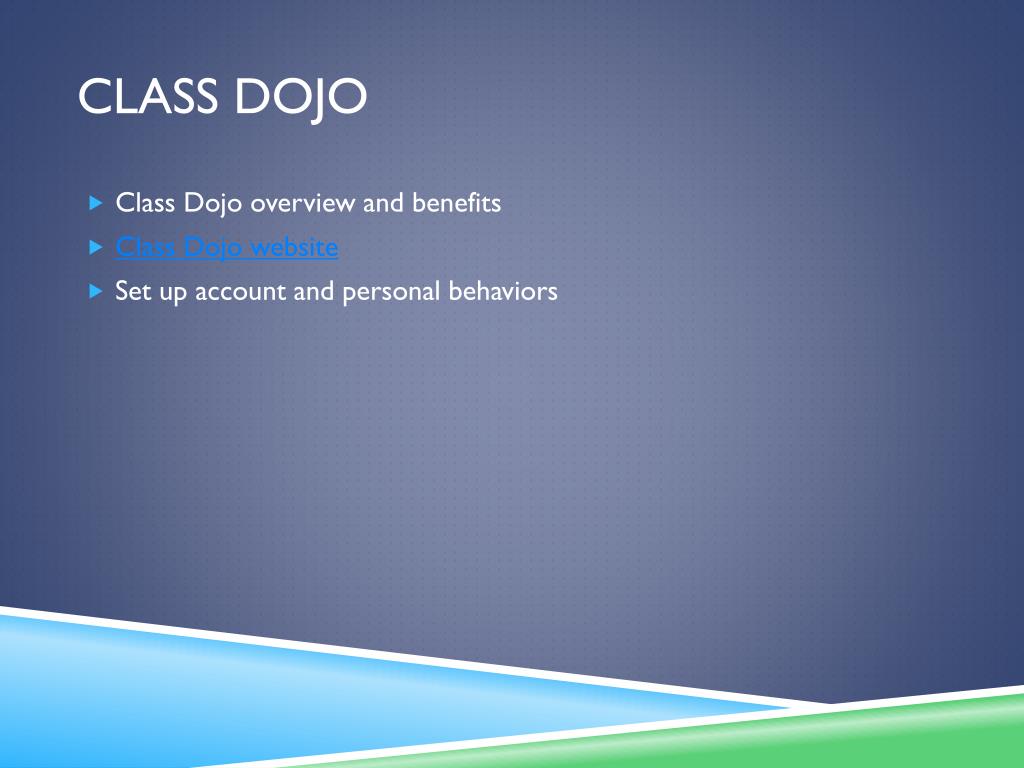 CLASS DOJO

Class Dojo overview and benefits

Class Dojo website

Set up account and personal behaviors